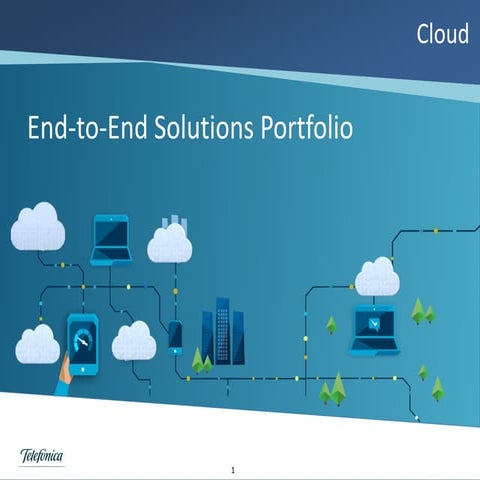 Cloud

End-to-End Solutions Portfolio

Telefónica

1